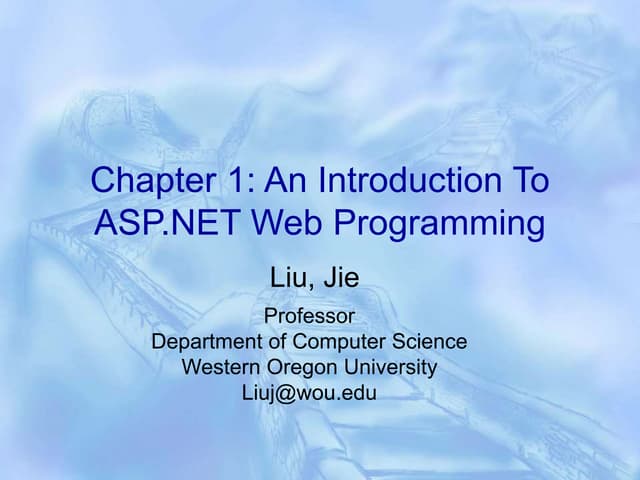 Chapter 1: An Introduction To ASP.NET Web Programming

Liu, Jie

Professor
Department of Computer Science
Western Oregon University
Liuj@wou.edu